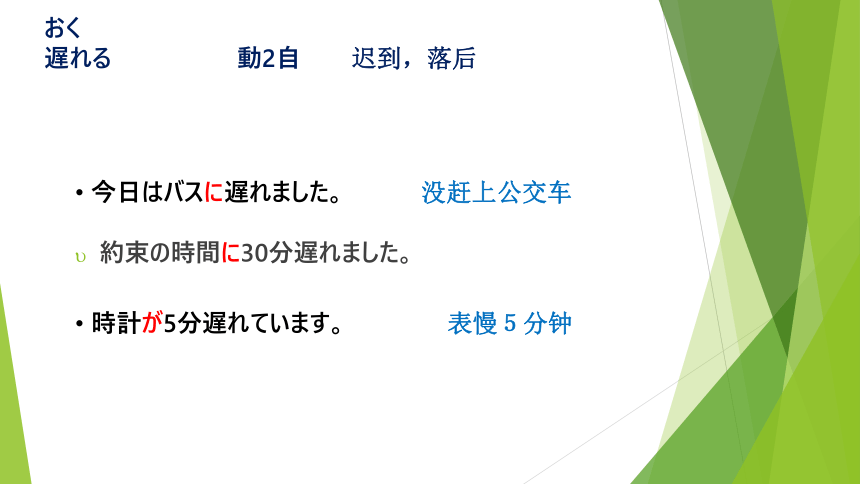 おく
遅れる　　動2自　　迟到，落后

• 今日はバスに遅れました。　　没赶上公交车

υ 約束の時間に30分遅れました。

• 時計が5分遅れています。　　表慢 5 分钟